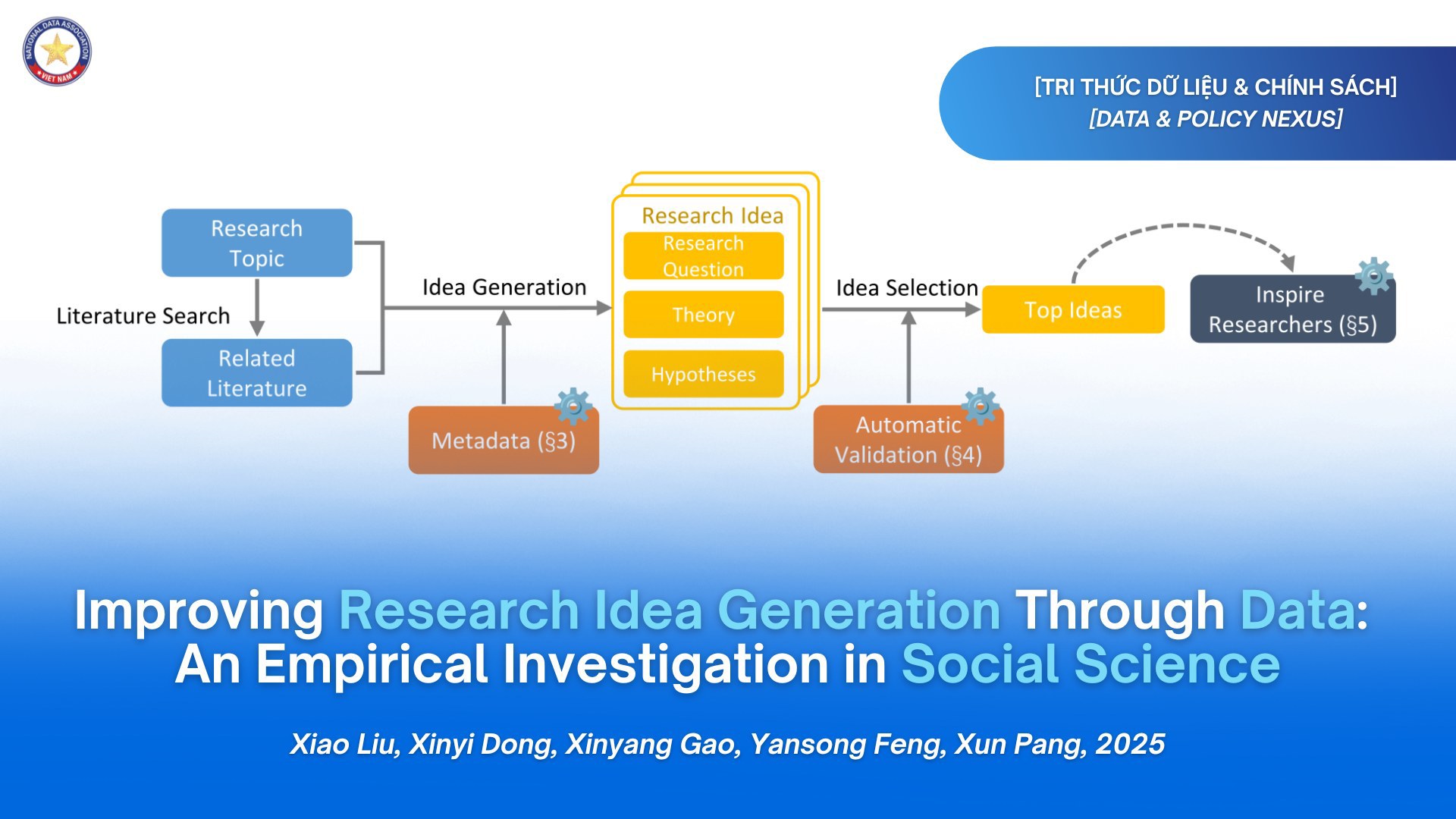 NATIONAL DATA ASSOCIATION
VIET NAM

[TRI THỨC DỮ LIỆU & CHÍNH SÁCH]
[DATA & POLICY NEXUS]

Research Topic

Literature Search

Related Literature

Idea Generation

Metadata (§3)

Research Idea

Research Question

Theory

Hypotheses

Idea Selection

Automatic Validation (§4)

Top Ideas

Inspire Researchers (§5)

Improving Research Idea Generation Through Data: An Empirical Investigation in Social Science

Xiao Liu, Xinyi Dong, Xinyang Gao, Yansong Feng, Xun Pang, 2025